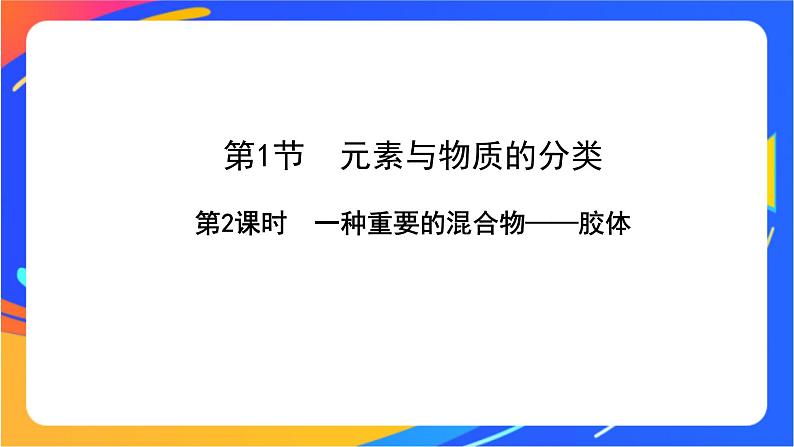 第1节　元素与物质的分类

第2课时　一种重要的混合物——胶体